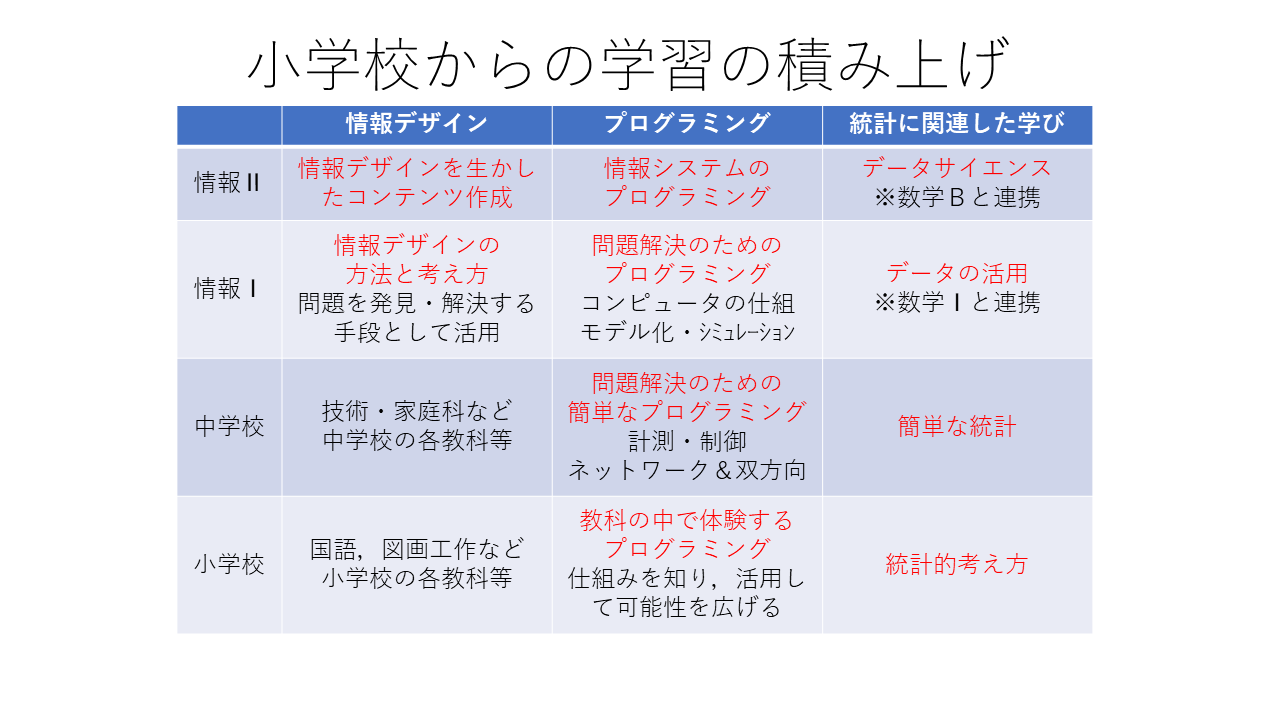 小学校からの学習の積み上げ

| | 情報デザイン | プログラミング | 統計に関連した学び |
|---|---|---|---|
| 情報II | 情報デザインを生かしたコンテンツ作成 | 情報システムのプログラミング | データサイエンス ※数学Bと連携 |
| 情報I | 情報デザインの方法と考え方 問題を発見・解決する手段として活用 | 問題解決のためのプログラミング コンピュータの仕組 モデル化・シミュレーション | データの活用 ※数学Iと連携 |
| 中学校 | 技術・家庭科など 中学校の各教科等 | 問題解決のための簡単なプログラミング 計測・制御 ネットワーク＆双方向 | 簡単な統計 |
| 小学校 | 国語，図画工作など 小学校の各教科等 | 教科の中で体験するプログラミング 仕組みを知り，活用して可能性を広げる | 統計的考え方 |